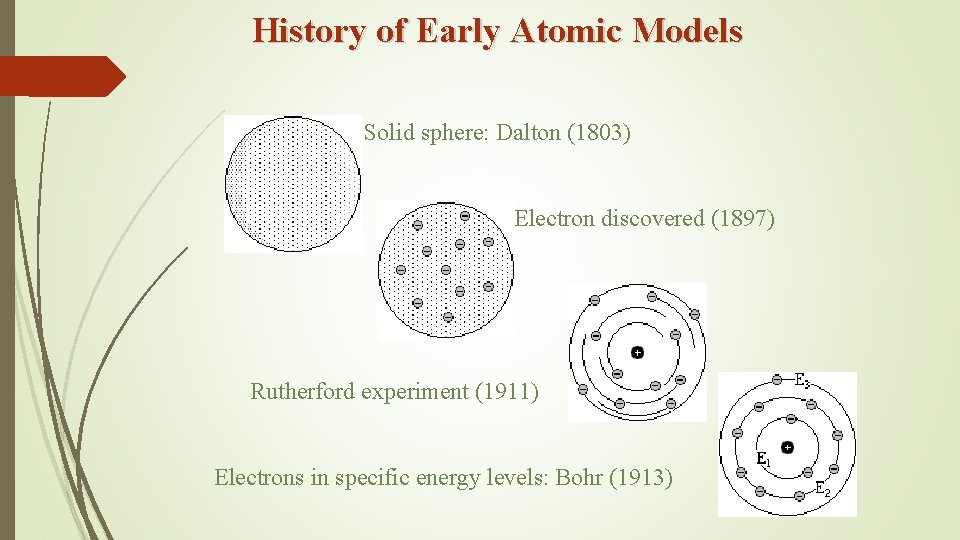 History of Early Atomic Models

Solid sphere: Dalton (1803)

Electron discovered (1897)

Rutherford experiment (1911)

Electrons in specific energy levels: Bohr (1913)

$E_3$

$E_1$

$E_2$